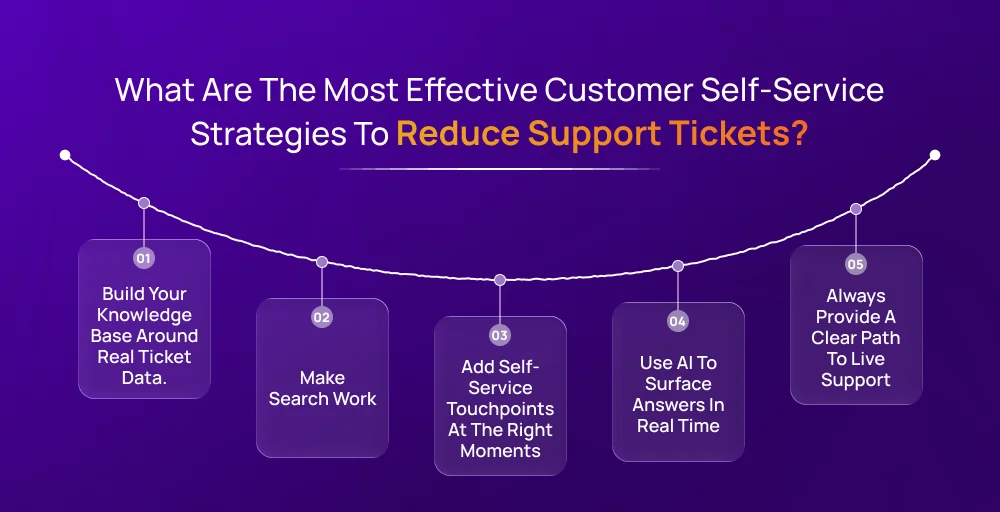 What Are The Most Effective Customer Self-Service Strategies To Reduce Support Tickets?

01
Build Your Knowledge Base Around Real Ticket Data.

02
Make Search Work

03
Add Self-Service Touchpoints At The Right Moments

04
Use AI To Surface Answers In Real Time

05
Always Provide A Clear Path To Live Support